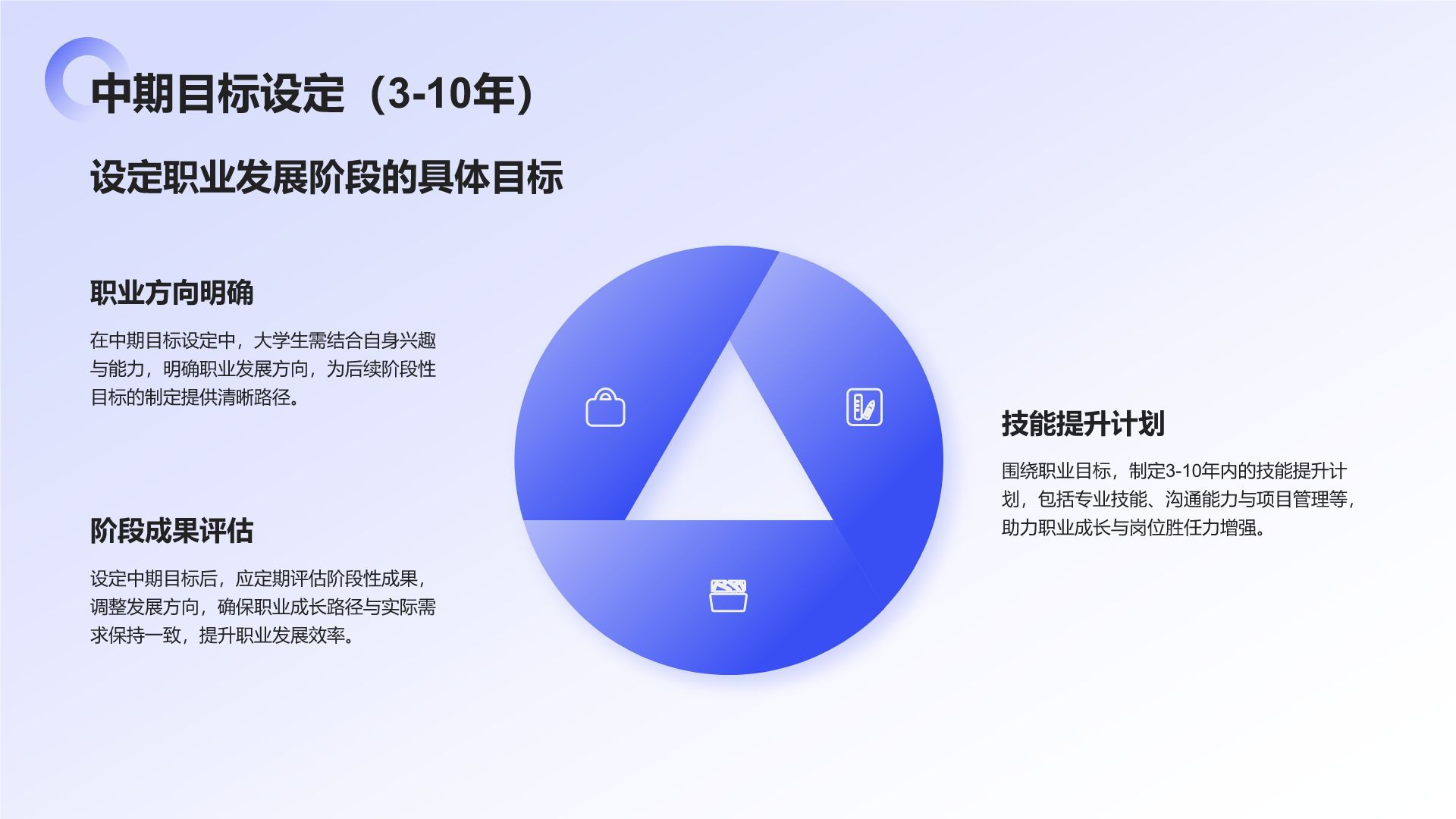 中期目标设定（3-10年）

设定职业发展阶段的具体目标

职业方向明确

在中期目标设定中，大学生需结合自身兴趣与能力，明确职业发展方向，为后续阶段性目标的制定提供清晰路径。

阶段成果评估

设定中期目标后，应定期评估阶段性成果，调整发展方向，确保职业成长路径与实际需求保持一致，提升职业发展效率。

技能提升计划

围绕职业目标，制定3-10年内的技能提升计划，包括专业技能、沟通能力与项目管理等，助力职业成长与岗位胜任力增强。